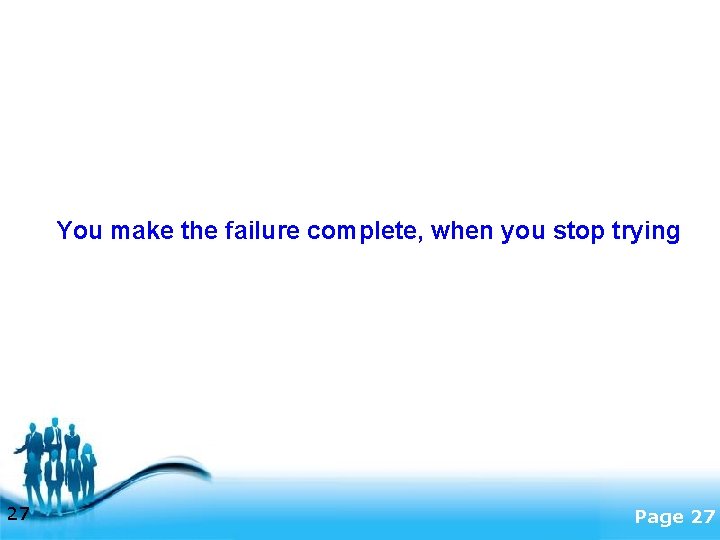 You make the failure complete, when you stop trying

27

Page 27